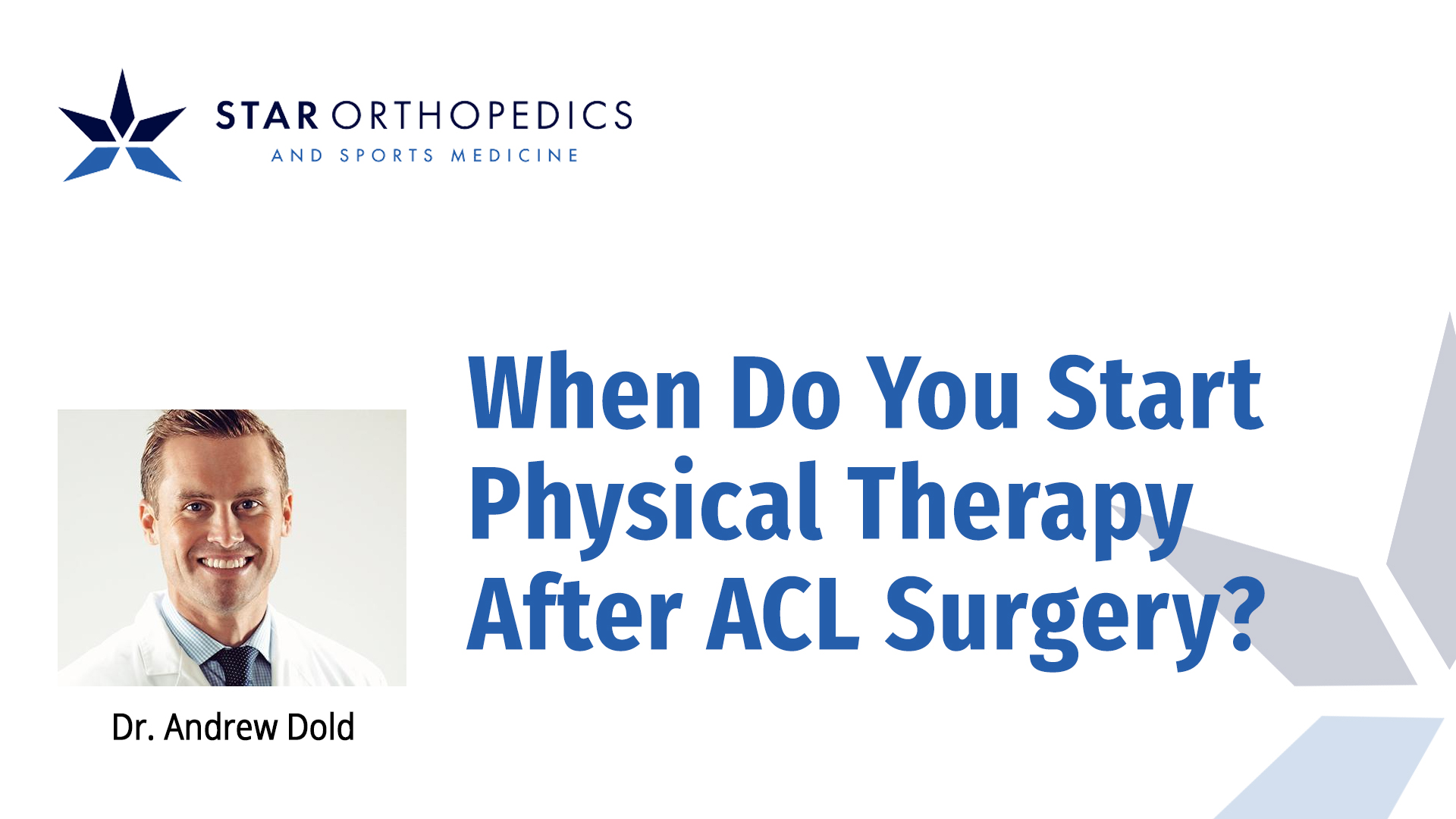 STAR ORTHOPEDICS
AND SPORTS MEDICINE

When Do You Start Physical Therapy After ACL Surgery?

Dr. Andrew Dold